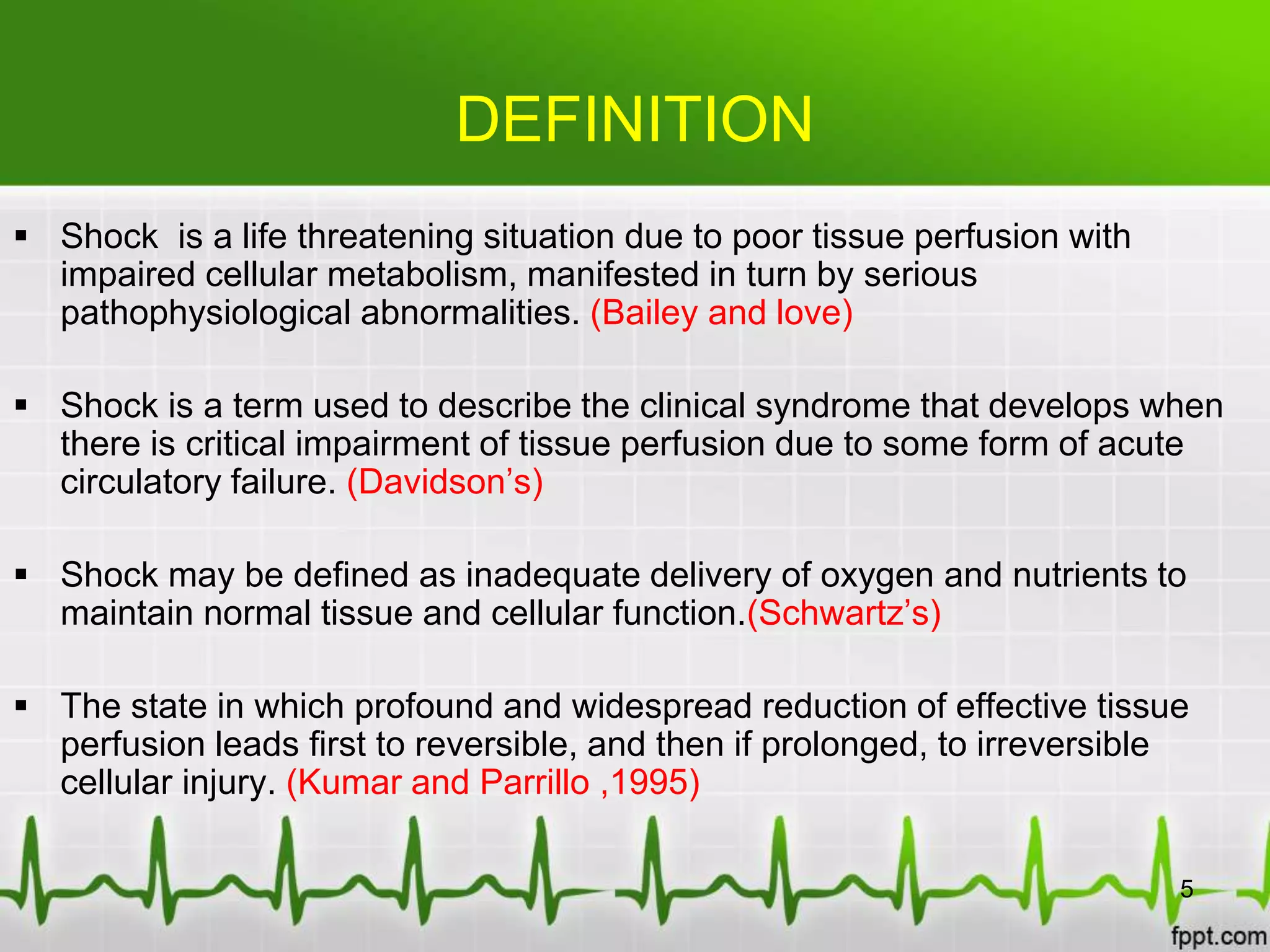 DEFINITION

▪ Shock is a life threatening situation due to poor tissue perfusion with impaired cellular metabolism, manifested in turn by serious pathophysiological abnormalities. (Bailey and love)

▪ Shock is a term used to describe the clinical syndrome that develops when there is critical impairment of tissue perfusion due to some form of acute circulatory failure. (Davidson's)

▪ Shock may be defined as inadequate delivery of oxygen and nutrients to maintain normal tissue and cellular function.(Schwartz's)

▪ The state in which profound and widespread reduction of effective tissue perfusion leads first to reversible, and then if prolonged, to irreversible cellular injury. (Kumar and Parrillo ,1995)

5

fppt.com